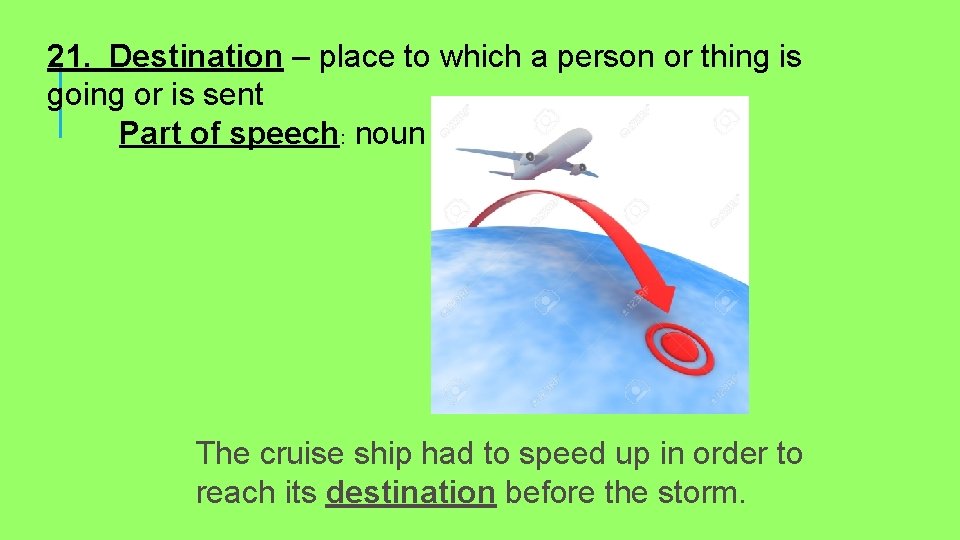 21. Destination – place to which a person or thing is going or is sent

Part of speech: noun

The cruise ship had to speed up in order to reach its destination before the storm.